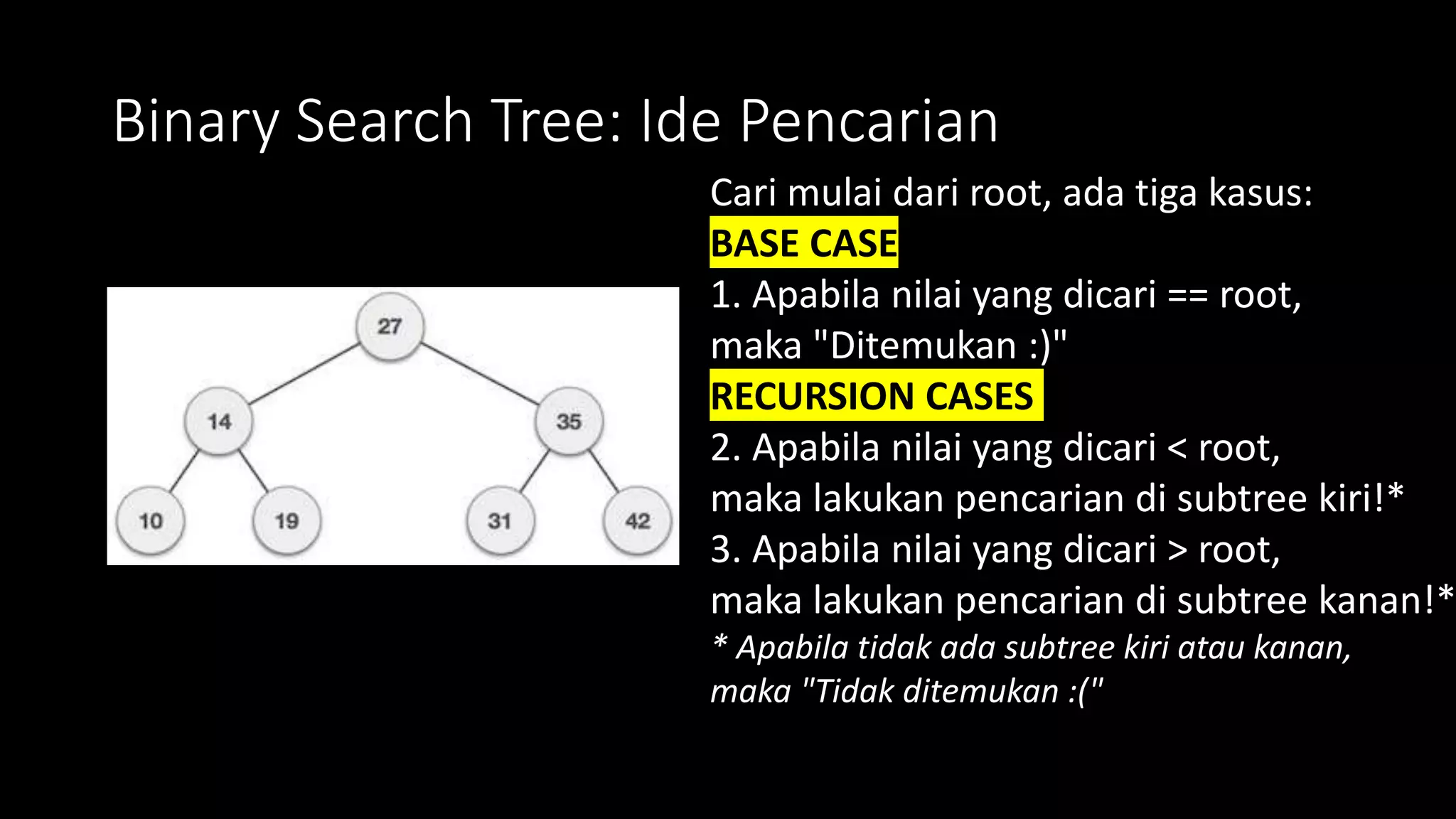 Binary Search Tree: Ide Pencarian

27
14
35
10
19
31
42

Cari mulai dari root, ada tiga kasus:
BASE CASE
1. Apabila nilai yang dicari == root, maka "Ditemukan :)"
RECURSION CASES
2. Apabila nilai yang dicari < root, maka lakukan pencarian di subtree kiri!*
3. Apabila nilai yang dicari > root, maka lakukan pencarian di subtree kanan!*
* Apabila tidak ada subtree kiri atau kanan, maka "Tidak ditemukan :("